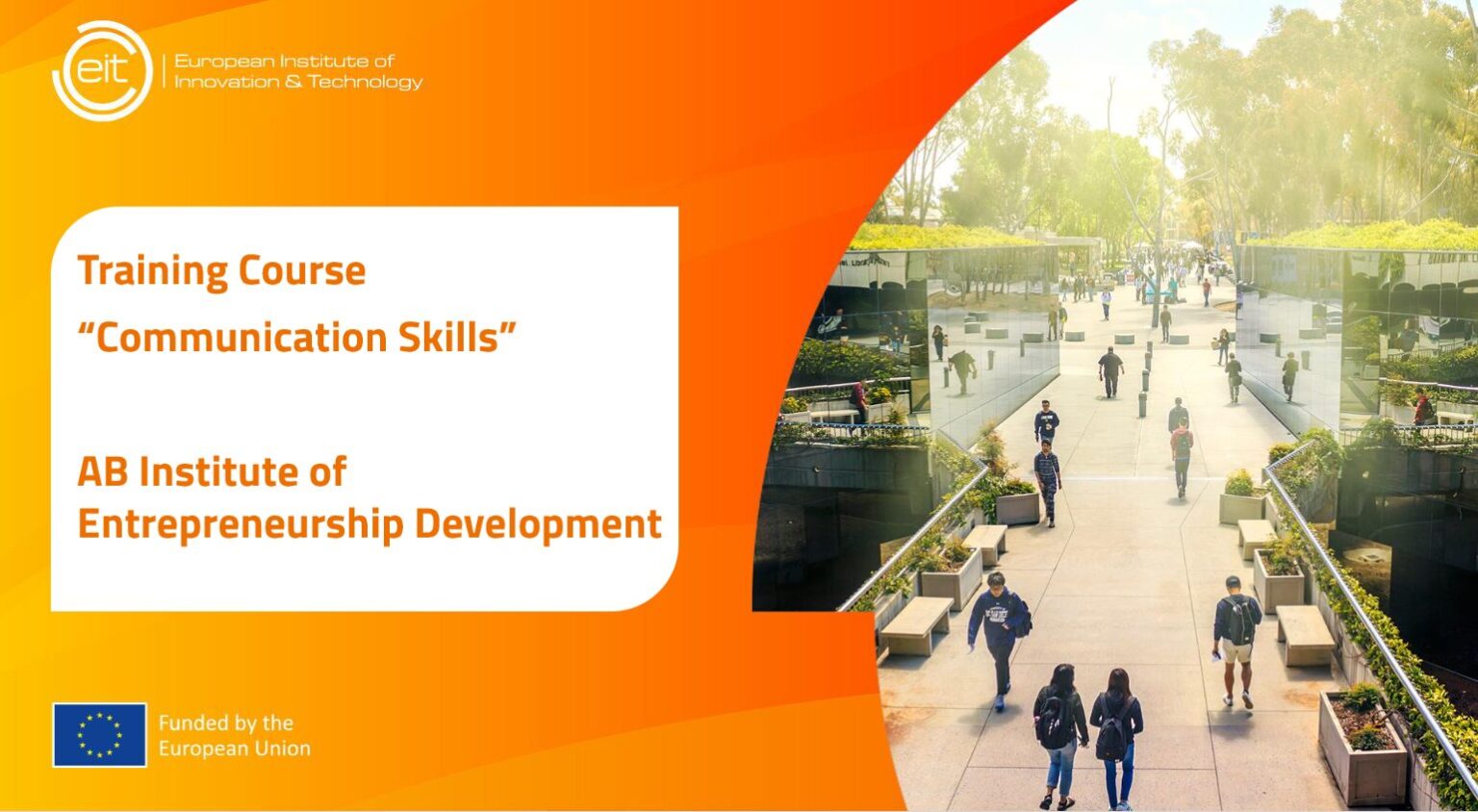 eit European Institute of Innovation & Technology

Training Course
“Communication Skills”

AB Institute of Entrepreneurship Development

Funded by the European Union